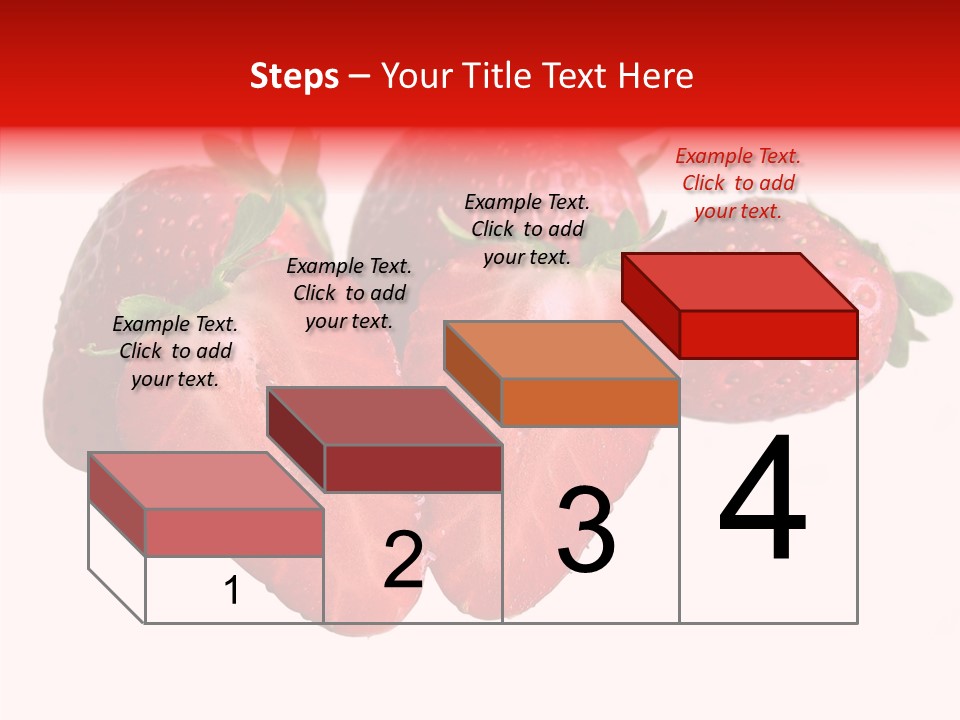 Steps – Your Title Text Here

Example Text. Click to add your text.

Example Text. Click to add your text.

Example Text. Click to add your text.

Example Text. Click to add your text.

1

2

3

4